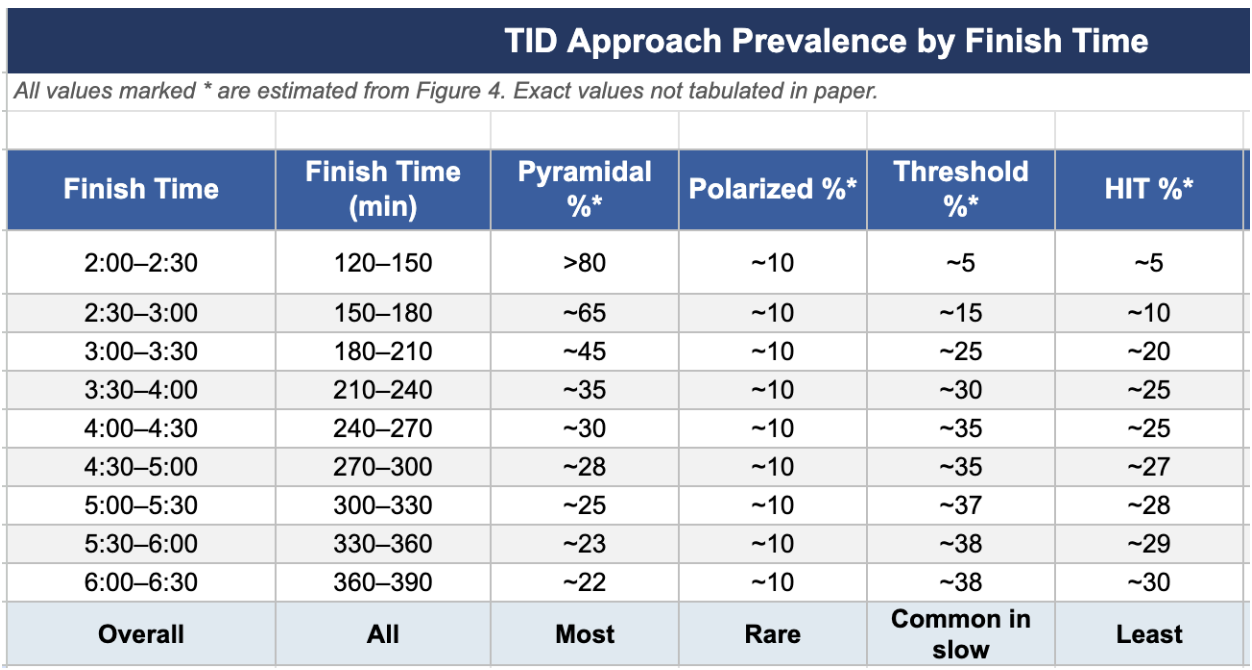 TID Approach Prevalence by Finish Time

All values marked * are estimated from Figure 4. Exact values not tabulated in paper.

| Finish Time | Finish Time (min) | Pyramidal %* | Polarized %* | Threshold %* | HIT %* |
|---|---|---|---|---|---|
| 2:00–2:30 | 120–150 | >80 | ~10 | ~5 | ~5 |
| 2:30–3:00 | 150–180 | ~65 | ~10 | ~15 | ~10 |
| 3:00–3:30 | 180–210 | ~45 | ~10 | ~25 | ~20 |
| 3:30–4:00 | 210–240 | ~35 | ~10 | ~30 | ~25 |
| 4:00–4:30 | 240–270 | ~30 | ~10 | ~35 | ~25 |
| 4:30–5:00 | 270–300 | ~28 | ~10 | ~35 | ~27 |
| 5:00–5:30 | 300–330 | ~25 | ~10 | ~37 | ~28 |
| 5:30–6:00 | 330–360 | ~23 | ~10 | ~38 | ~29 |
| 6:00–6:30 | 360–390 | ~22 | ~10 | ~38 | ~30 |
| Overall | All | Most | Rare | Common in slow | Least |